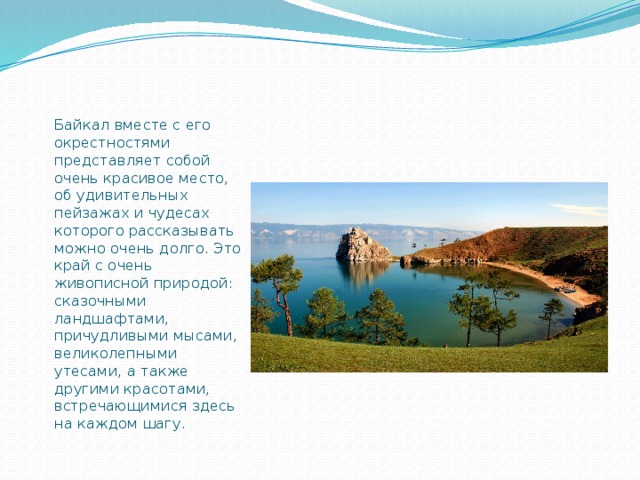 Байкал вместе с его окрестностями представляет собой очень красивое место, об удивительных пейзажах и чудесах которого рассказывать можно очень долго. Это край с очень живописной природой: сказочными ландшафтами, причудливыми мысами, великолепными утесами, а также другими красотами, встречающимися здесь на каждом шагу.